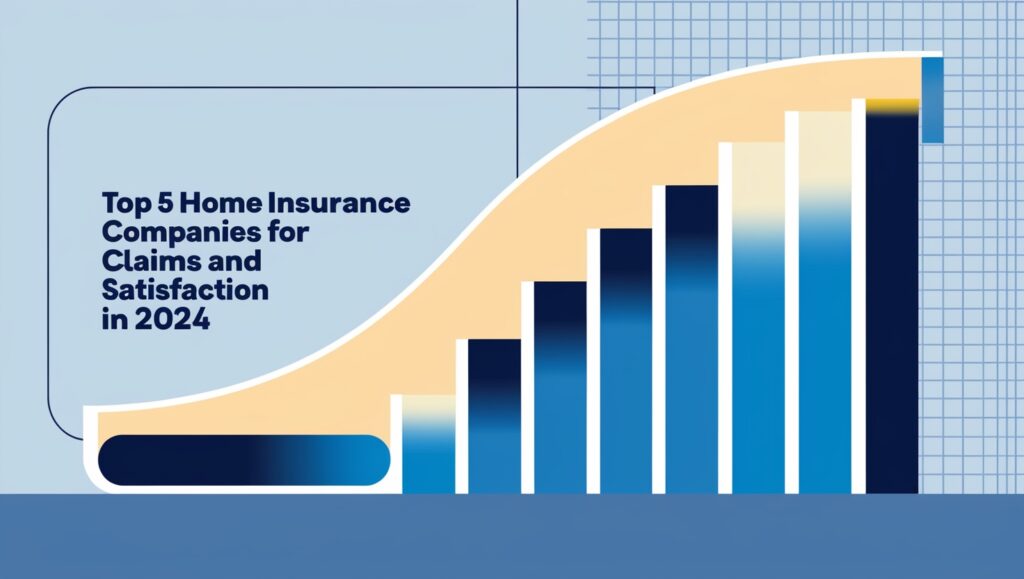 Top 5 Home Insurance Companies for Claims and Satisfaction in 2024